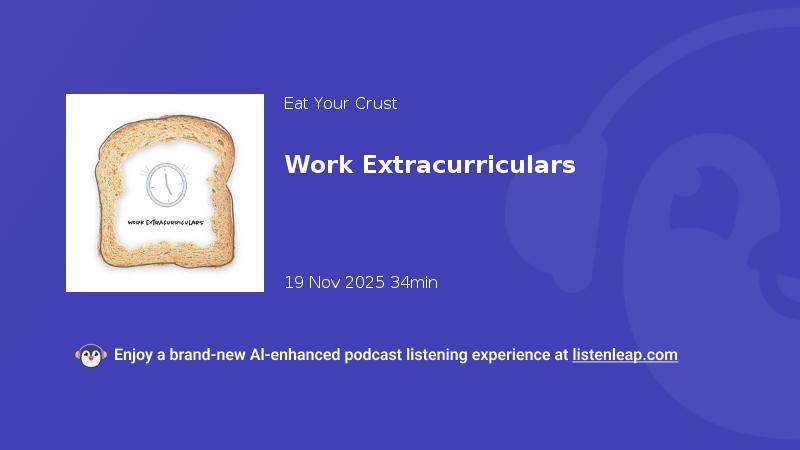 WORK EXTRACURRICULARS

Eat Your Crust

Work Extracurriculars

19 Nov 2025 34min

Enjoy a brand-new AI-enhanced podcast listening experience at listenleap.com